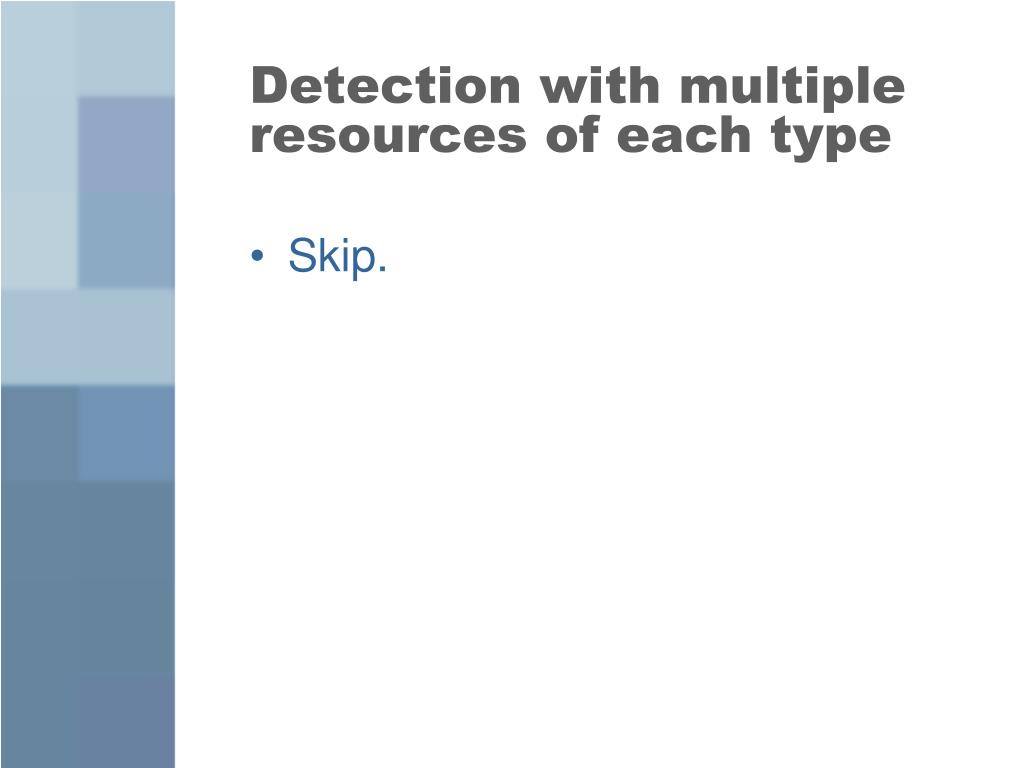 Detection with multiple resources of each type

• Skip.